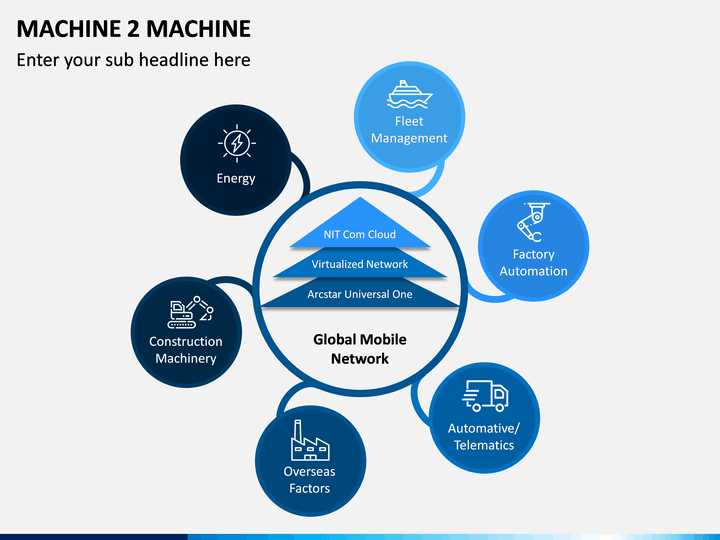 MACHINE 2 MACHINE
Enter your sub headline here

Energy

Fleet Management

Factory Automation

NIT Com Cloud
Virtualized Network
Arcstar Universal One

Global Mobile Network

Construction Machinery

Automative/ Telematics

Overseas Factors